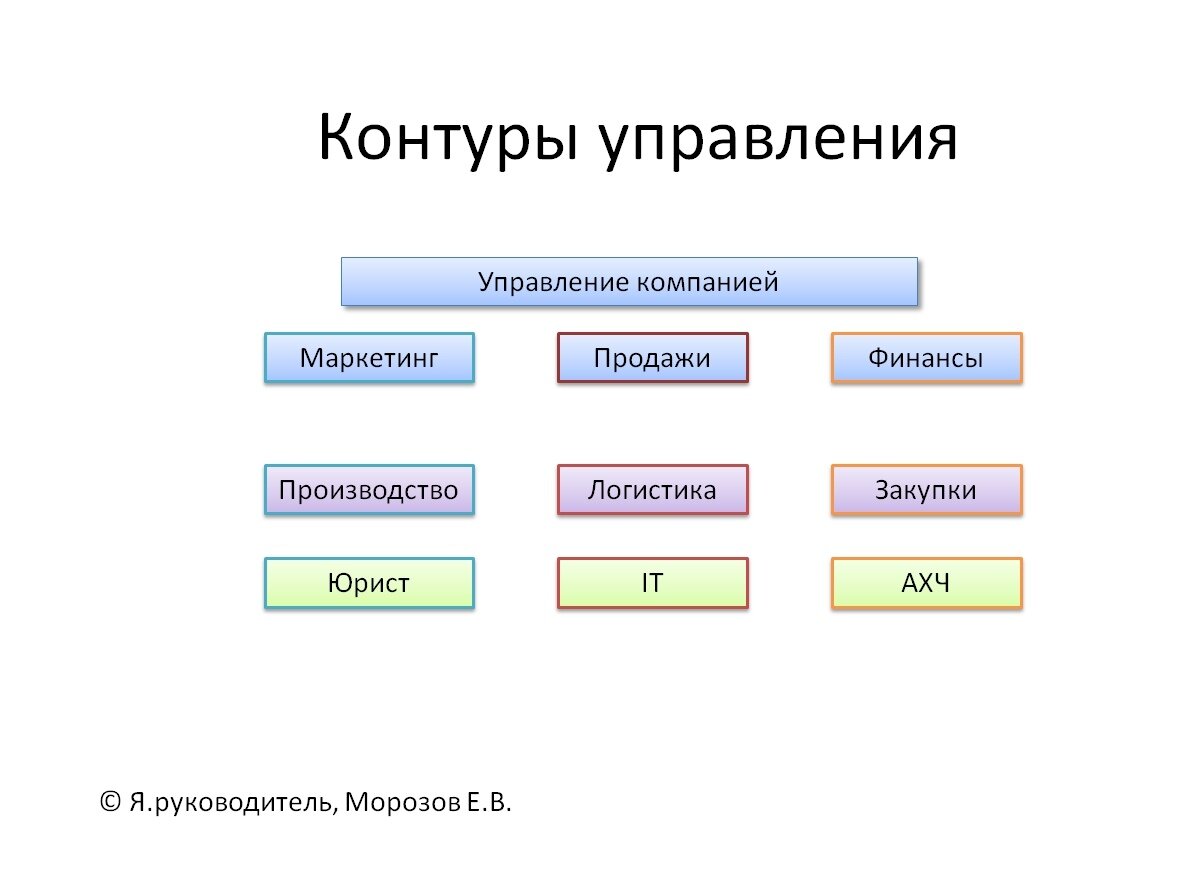 Контуры управления

Управление компанией

Маркетинг

Продажи

Финансы

Производство

Логистика

Закупки

Юрист

IT

АХЧ

© Я.руководитель, Морозов Е.В.